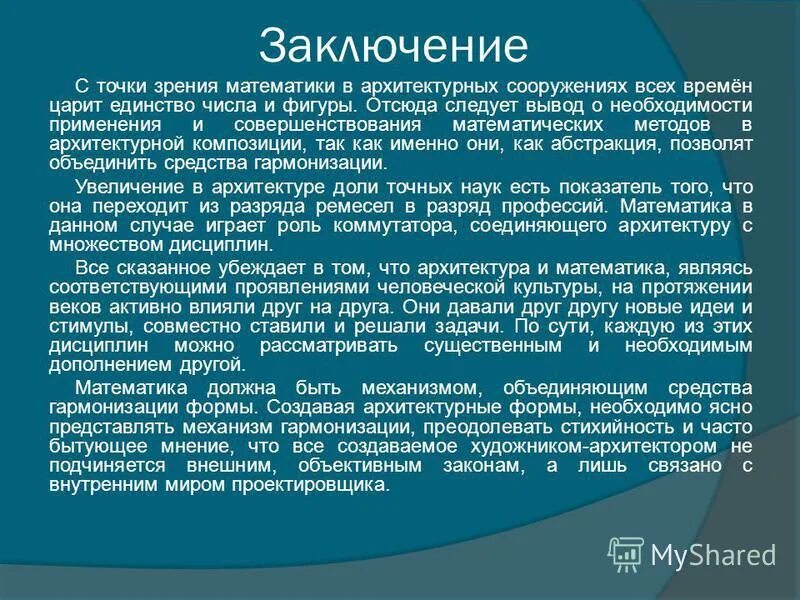 Заключение

С точки зрения математики в архитектурных сооружениях всех времён царит единство числа и фигуры. Отсюда следует вывод о необходимости применения и совершенствования математических методов в архитектурной композиции, так как именно они, как абстракция, позволят объединить средства гармонизации.

Увеличение в архитектуре доли точных наук есть показатель того, что она переходит из разряда ремесел в разряд профессий. Математика в данном случае играет роль коммутатора, соединяющего архитектуру с множеством дисциплин.

Все сказанное убеждает в том, что архитектура и математика, являясь соответствующими проявлениями человеческой культуры, на протяжении веков активно влияли друг на друга. Они давали друг другу новые идеи и стимулы, совместно ставили и решали задачи. По сути, каждую из этих дисциплин можно рассматривать существенным и необходимым дополнением другой.

Математика должна быть механизмом, объединяющим средства гармонизации формы. Создавая архитектурные формы, необходимо ясно представлять механизм гармонизации, преодолевать стихийность и часто бытующее мнение, что все создаваемое художником-архитектором не подчиняется внешним, объективным законам, а лишь связано с внутренним миром проектировщика.

MyShared